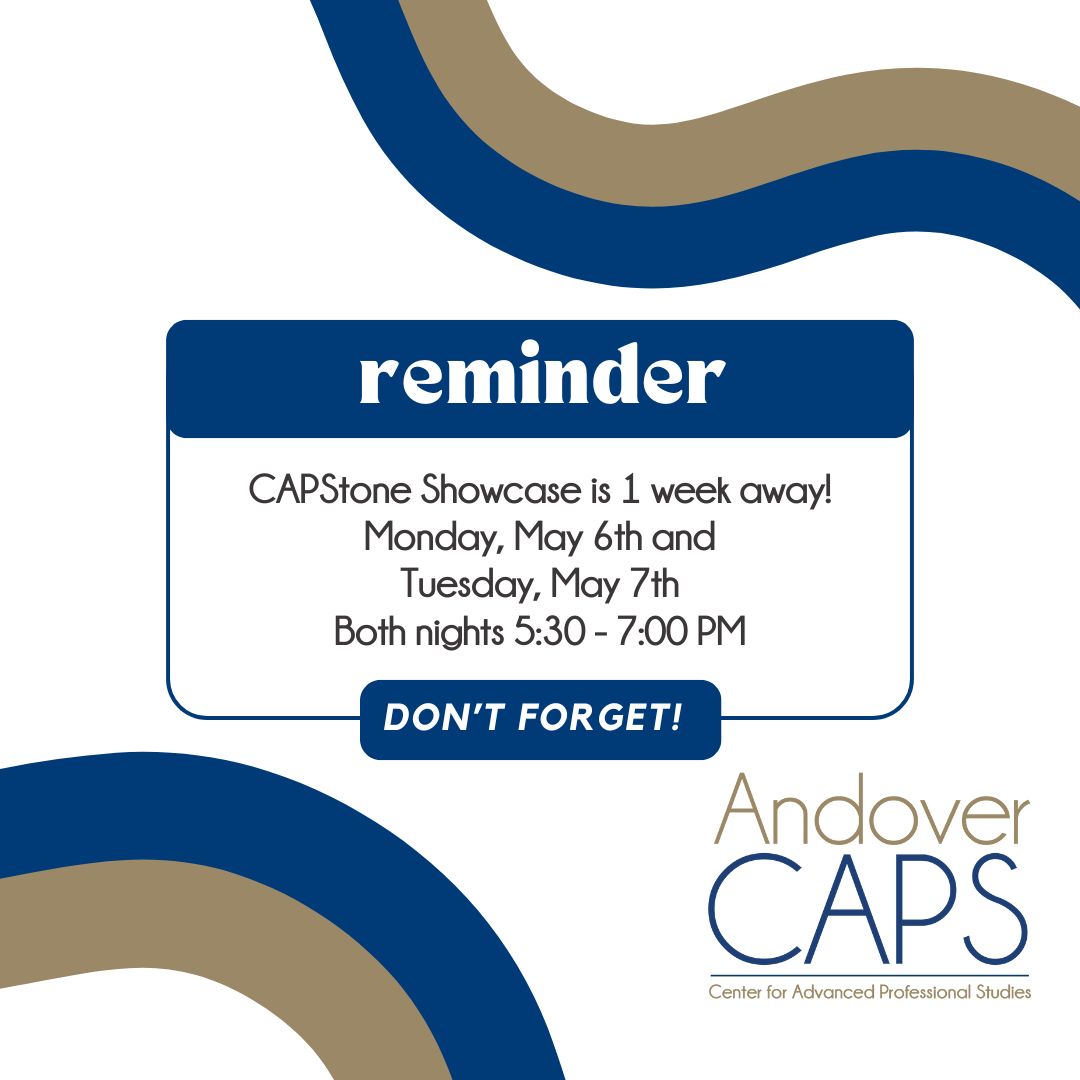 reminder

CAPStone Showcase is 1 week away!
Monday, May 6th and
Tuesday, May 7th
Both nights 5:30 - 7:00 PM

DON'T FORGET!

Andover
CAPS
Center for Advanced Professional Studies